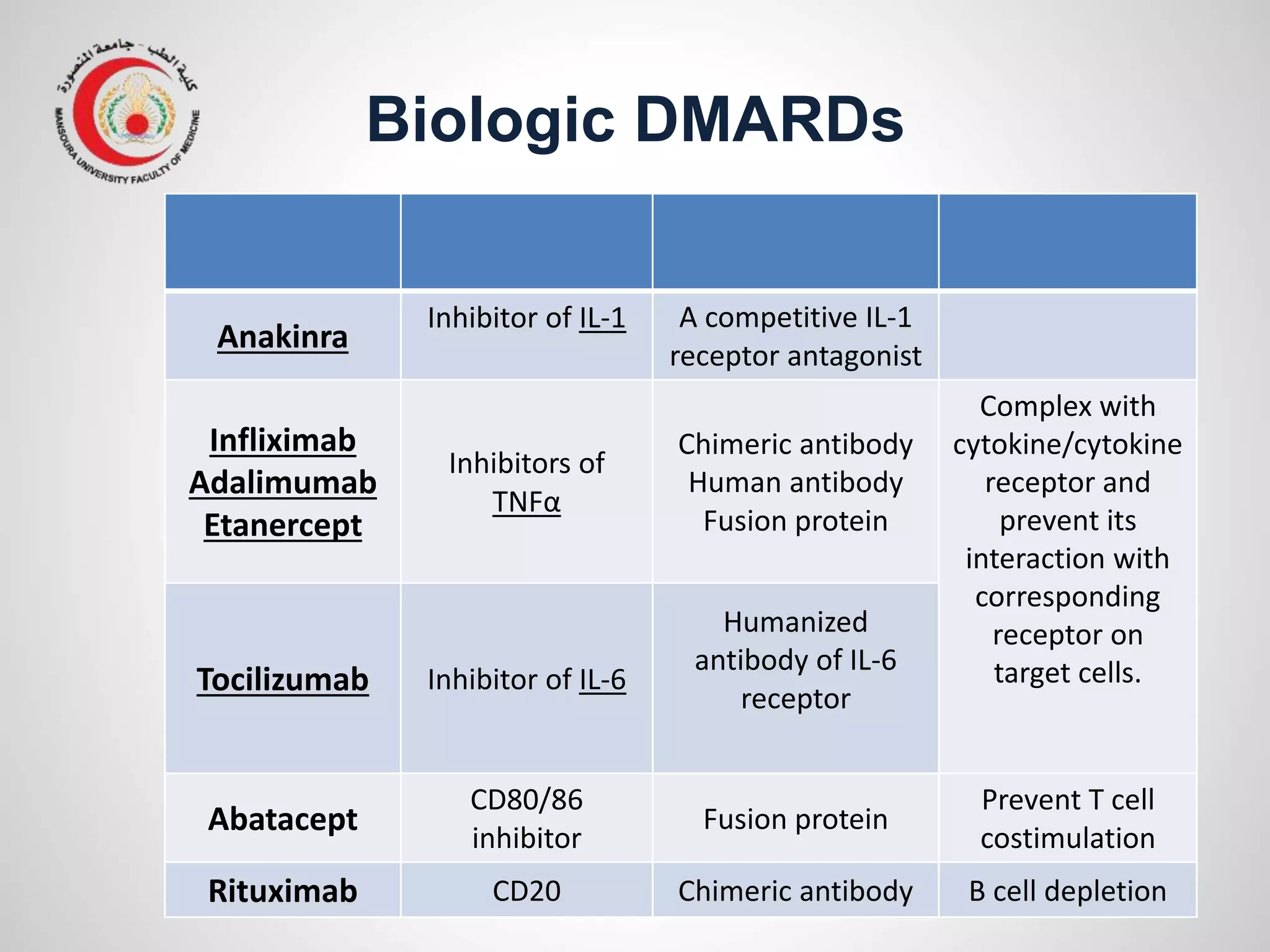 كلية الطب - جامعة المنصورة
MANSOURA UNIVERSITY FACULTY OF MEDICINE

Biologic DMARDs

| | | | |
|---|---|---|---|
| Anakinra | Inhibitor of IL-1 | A competitive IL-1 receptor antagonist | |
| Infliximab Adalimumab Etanercept | Inhibitors of TNFα | Chimeric antibody Human antibody Fusion protein | Complex with cytokine/cytokine receptor and prevent its interaction with corresponding receptor on target cells. |
| Tocilizumab | Inhibitor of IL-6 | Humanized antibody of IL-6 receptor | |
| Abatacept | CD80/86 inhibitor | Fusion protein | Prevent T cell costimulation |
| Rituximab | CD20 | Chimeric antibody | B cell depletion |